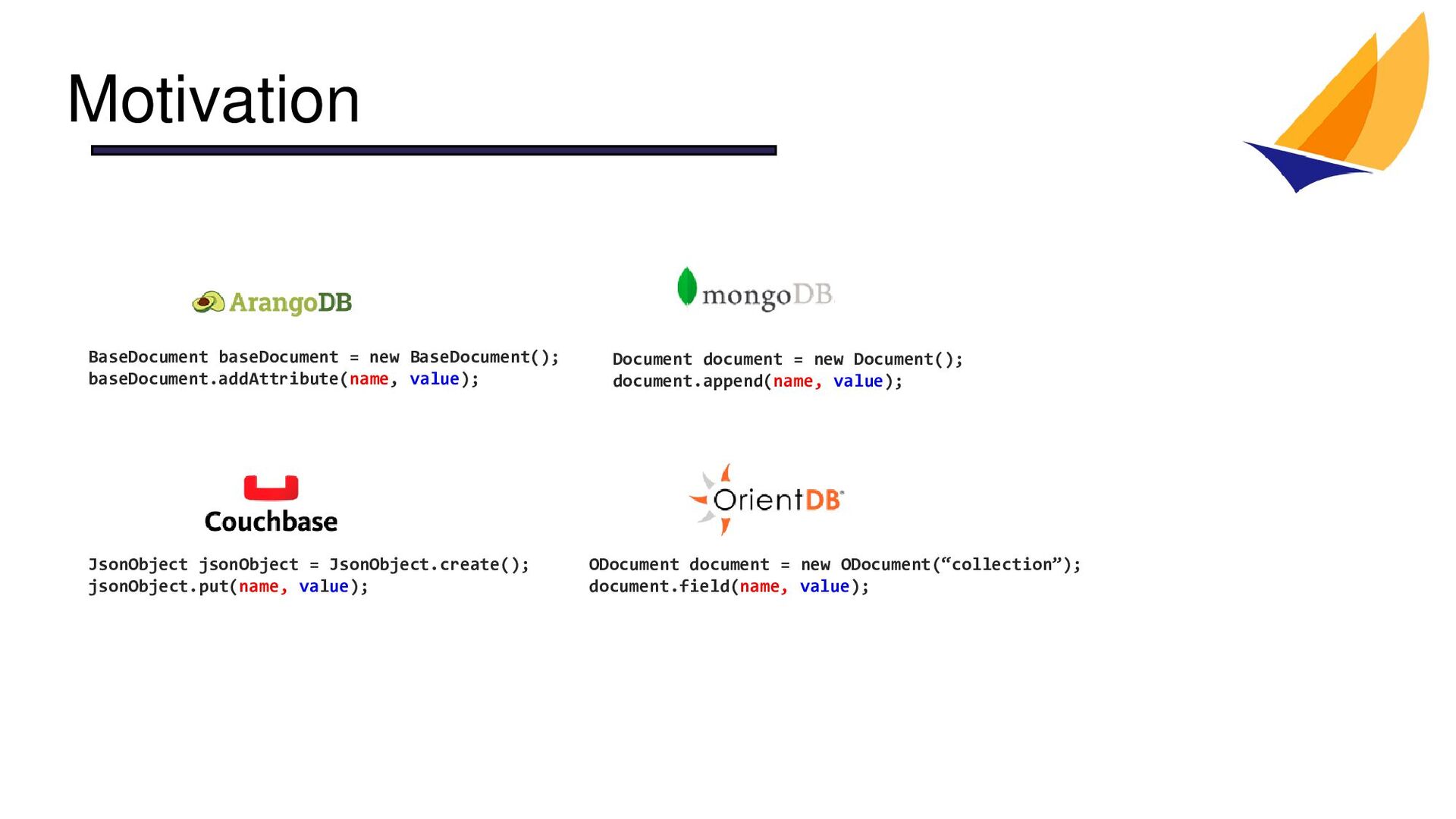 Motivation

ArangoDB

BaseDocument baseDocument = new BaseDocument();
baseDocument.addAttribute(name, value);

mongoDB

Document document = new Document();
document.append(name, value);

Couchbase

JsonObject jsonObject = JsonObject.create();
jsonObject.put(name, value);

OrientDB

ODocument document = new ODocument(“collection”);
document.field(name, value);